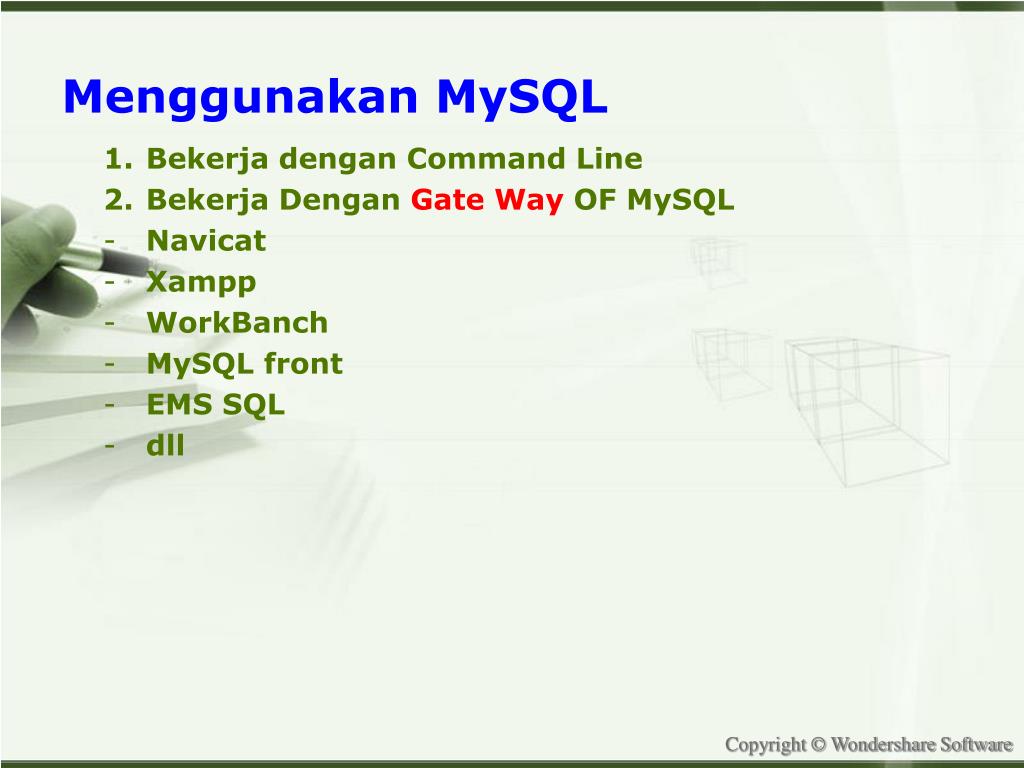 Menggunakan MySQL

1. Bekerja dengan Command Line
2. Bekerja Dengan Gate Way OF MySQL
- Navicat
- Xampp
- WorkBanch
- MySQL front
- EMS SQL
- dll

Copyright © Wondershare Software